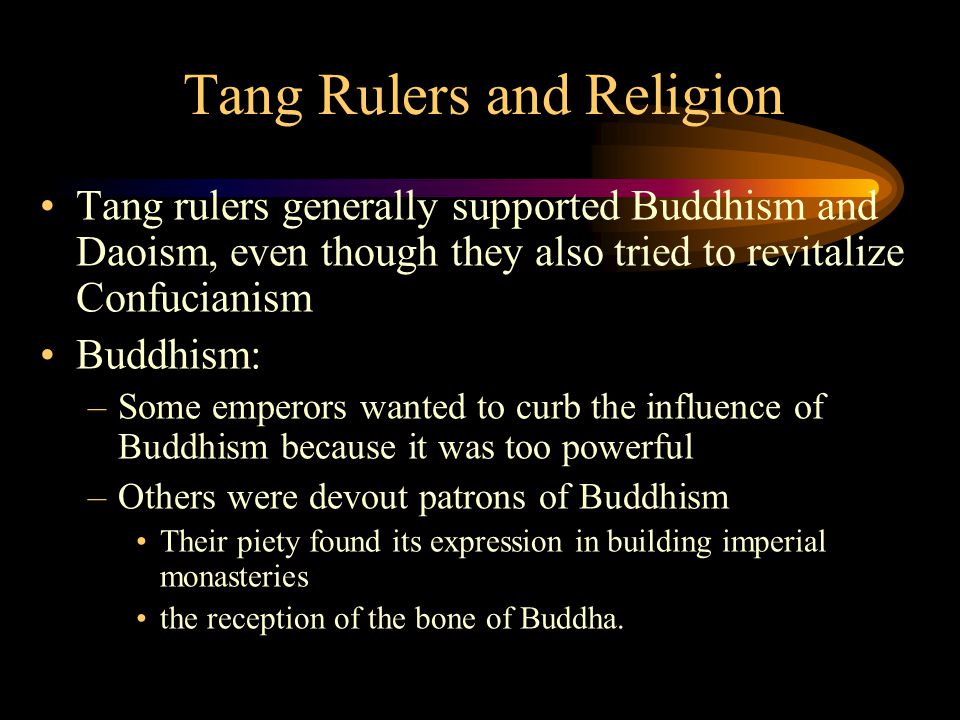 Tang Rulers and Religion

• Tang rulers generally supported Buddhism and Daoism, even though they also tried to revitalize Confucianism

• Buddhism:

– Some emperors wanted to curb the influence of Buddhism because it was too powerful

– Others were devout patrons of Buddhism

• Their piety found its expression in building imperial monasteries

• the reception of the bone of Buddha.